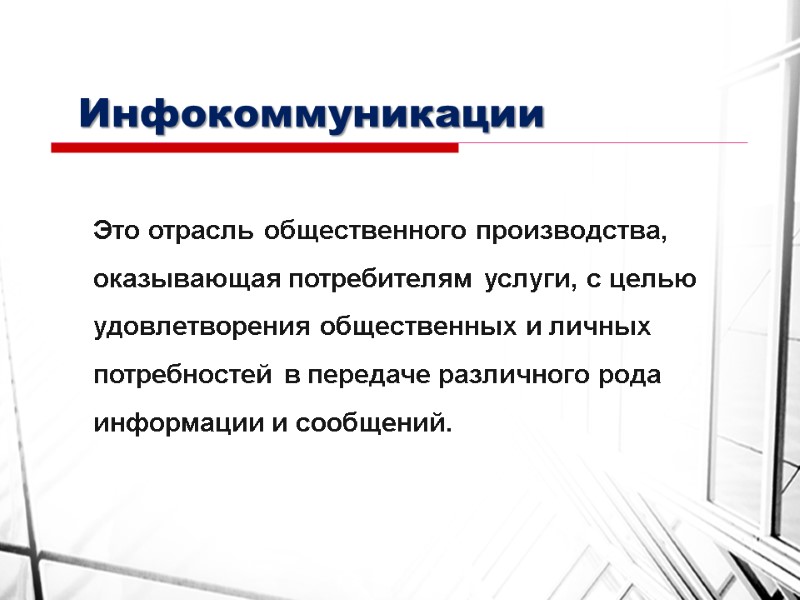 Инфокоммуникации

Это отрасль общественного производства, оказывающая потребителям услуги, с целью удовлетворения общественных и личных потребностей в передаче различного рода информации и сообщений.